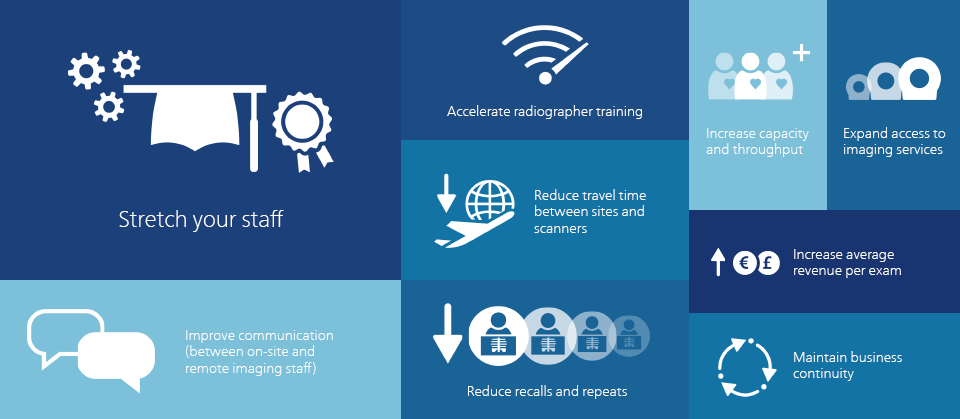 Stretch your staff

Improve communication (between on-site and remote imaging staff)

Accelerate radiographer training

Reduce travel time between sites and scanners

Reduce recalls and repeats

Increase capacity and throughput

Expand access to imaging services

€ £

Increase average revenue per exam

Maintain business continuity